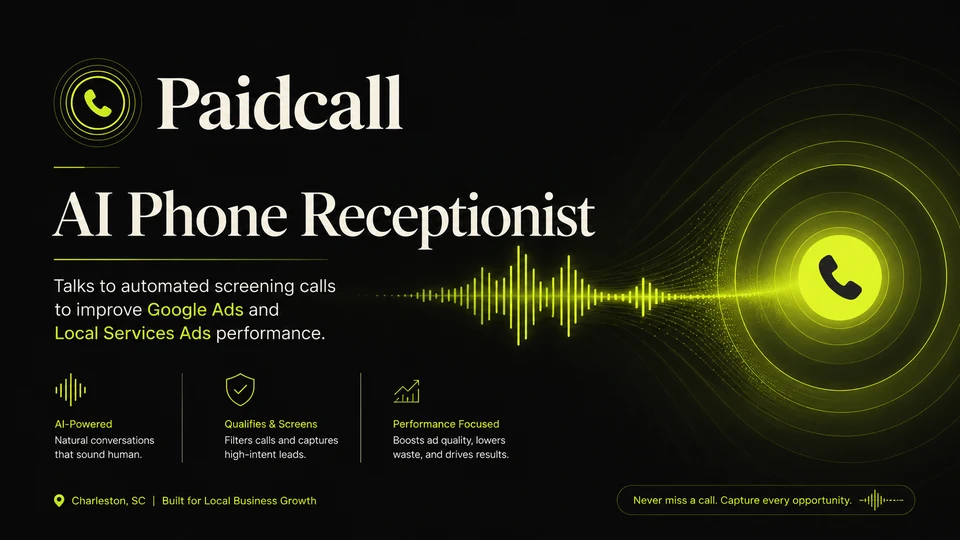 Paidcall

AI Phone Receptionist

Talks to automated screening calls to improve Google Ads and Local Services Ads performance.

AI-Powered
Natural conversations that sound human.

Qualifies & Screens
Filters calls and captures high-intent leads.

Performance Focused
Boosts ad quality, lowers waste, and drives results.

Charleston, SC | Built for Local Business Growth

Never miss a call. Capture every opportunity.